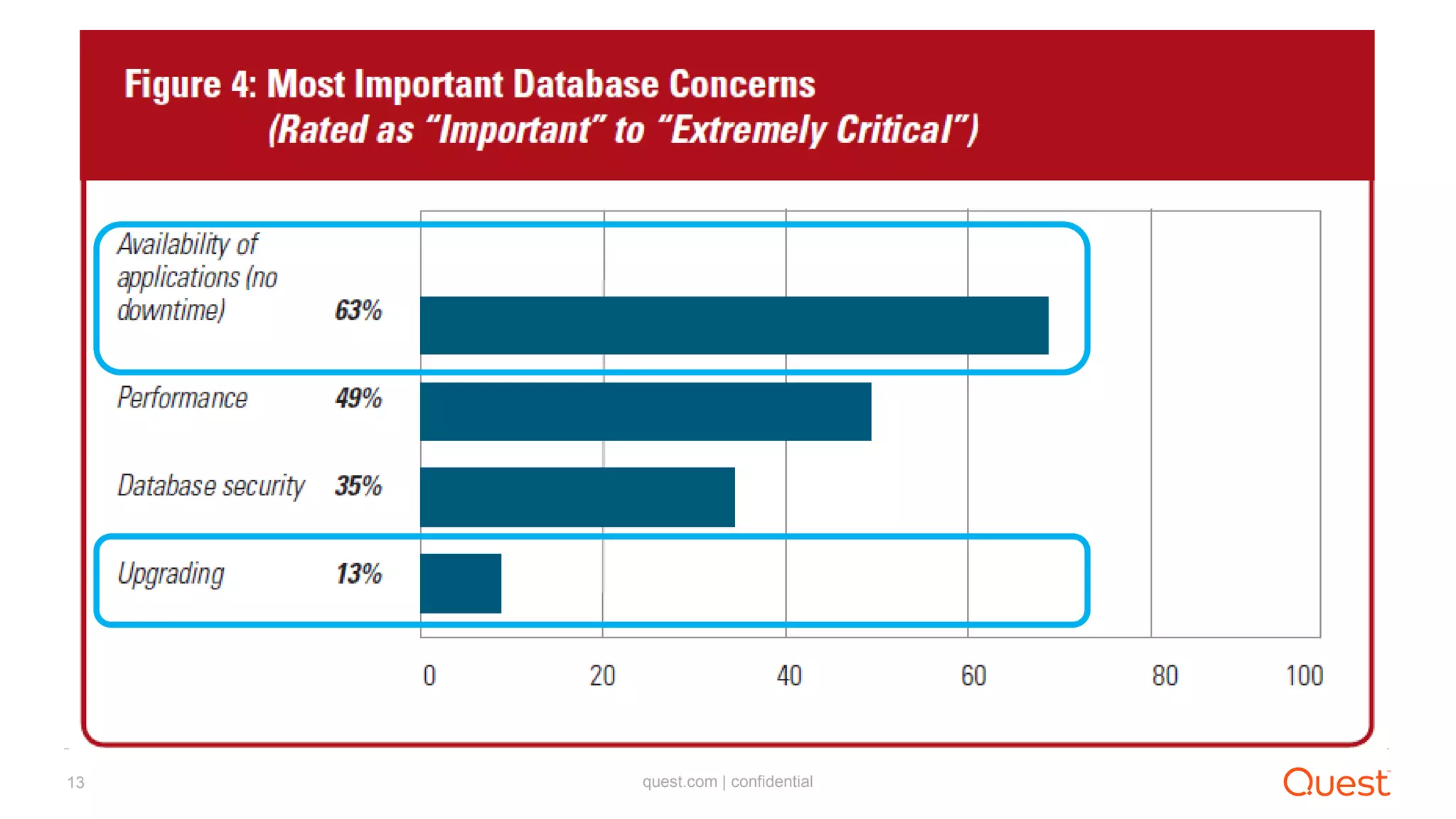 Figure 4: Most Important Database Concerns
(Rated as "Important" to "Extremely Critical")

Availability of applications (no downtime) 63%

Performance 49%

Database security 35%

Upgrading 13%

0 20 40 60 80 100

13

quest.com | confidential

Quest